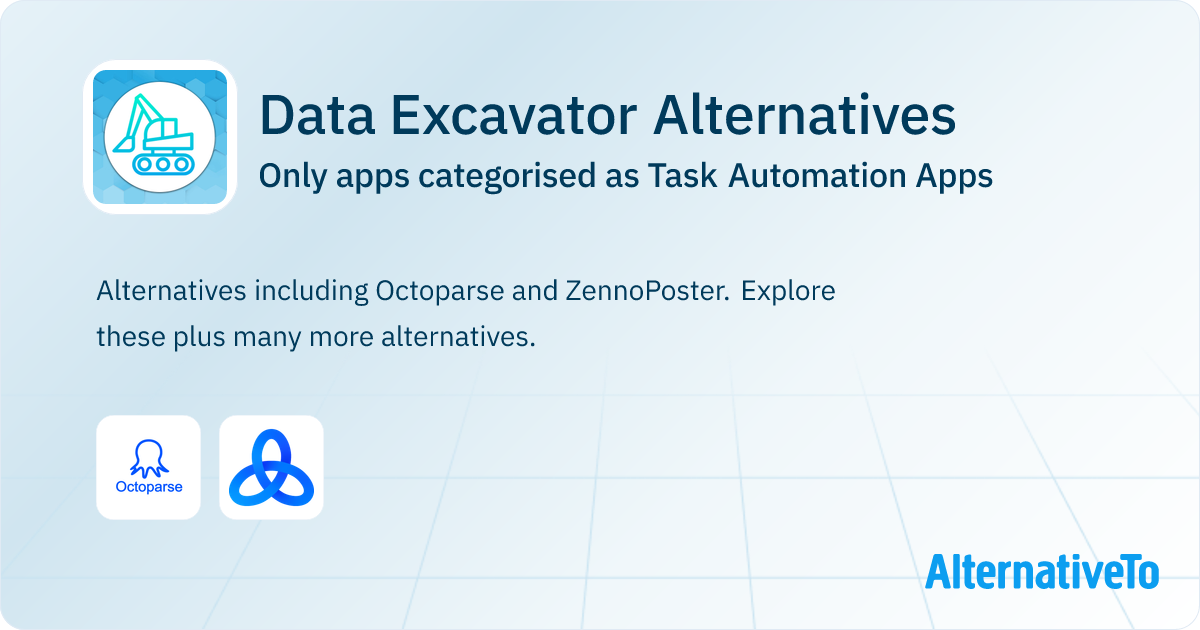 Data Excavator Alternatives
Only apps categorised as Task Automation Apps

Alternatives including Octoparse and ZennoPoster. Explore these plus many more alternatives.

Octoparse

AlternativeTo